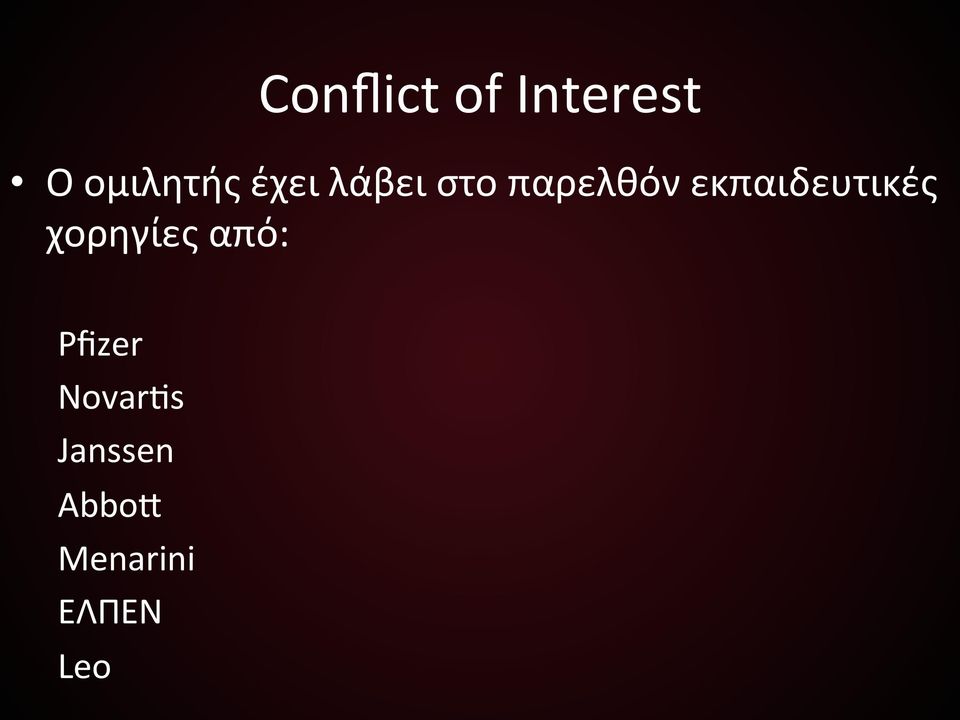 Conflict of Interest

• Ο ομιλητής έχει λάβει στο παρελθόν εκπαιδευτικές χορηγίες από:

Pfizer
Novartis
Janssen
Abbott
Menarini
ΕΛΠΕΝ
Leo